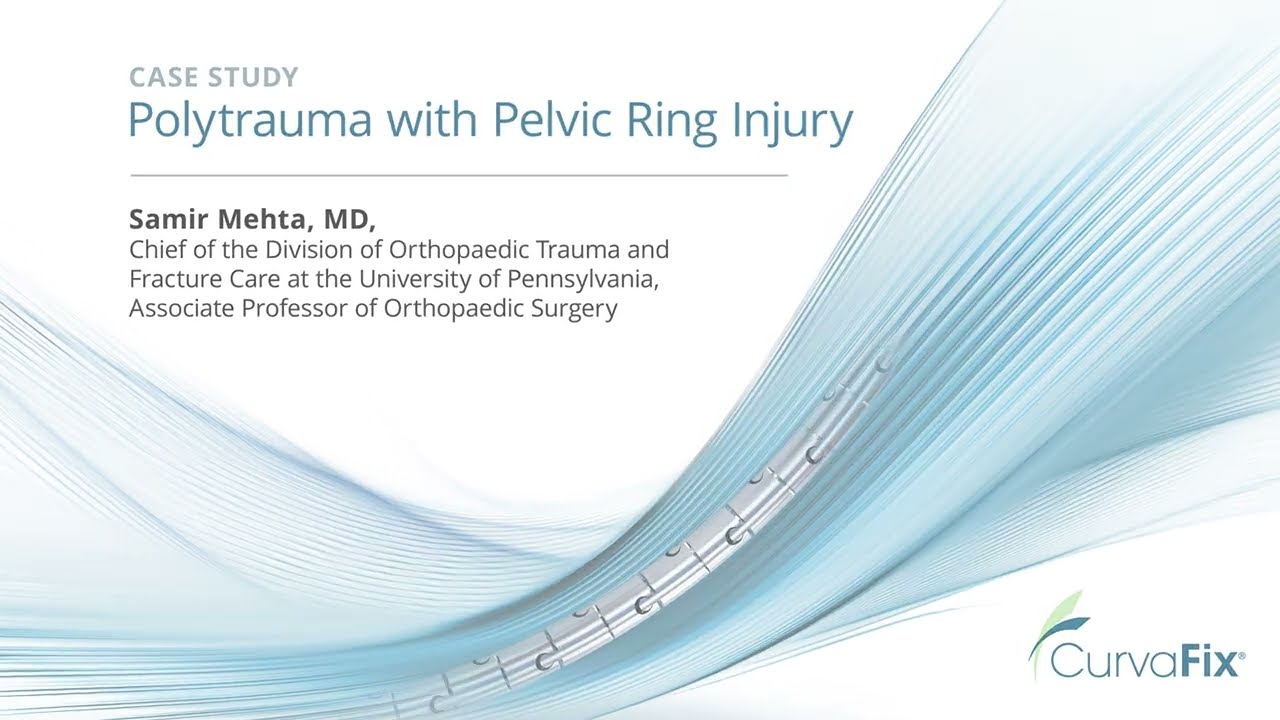 CASE STUDY
Polytrauma with Pelvic Ring Injury

Samir Mehta, MD,
Chief of the Division of Orthopaedic Trauma and Fracture Care at the University of Pennsylvania, Associate Professor of Orthopaedic Surgery

CurvaFix®